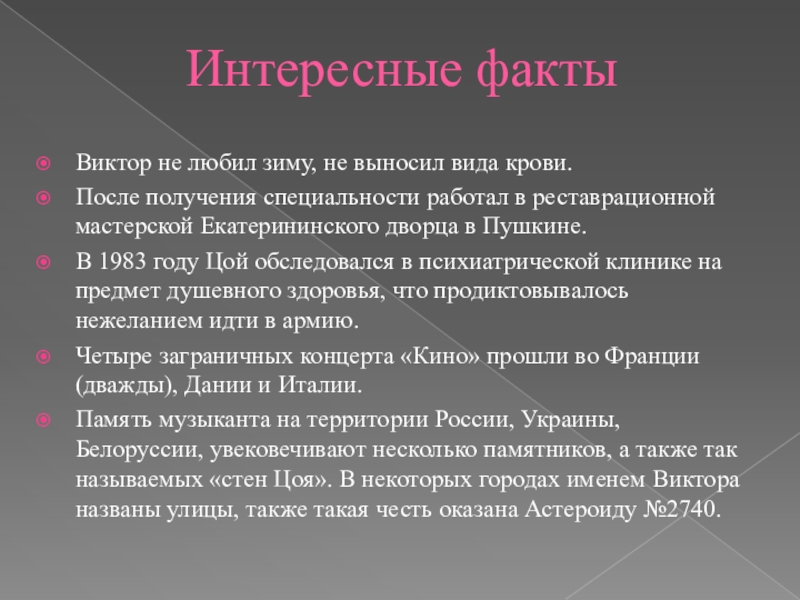 Интересные факты

Виктор не любил зиму, не выносил вида крови.

После получения специальности работал в реставрационной мастерской Екатерининского дворца в Пушкине.

В 1983 году Цой обследовался в психиатрической клинике на предмет душевного здоровья, что продиктовывалось нежеланием идти в армию.

Четыре заграничных концерта «Кино» прошли во Франции (дважды), Дании и Италии.

Память музыканта на территории России, Украины, Белоруссии, увековечивают несколько памятников, а также так называемых «стен Цоя». В некоторых городах именем Виктора названы улицы, также такая честь оказана Астероиду №2740.